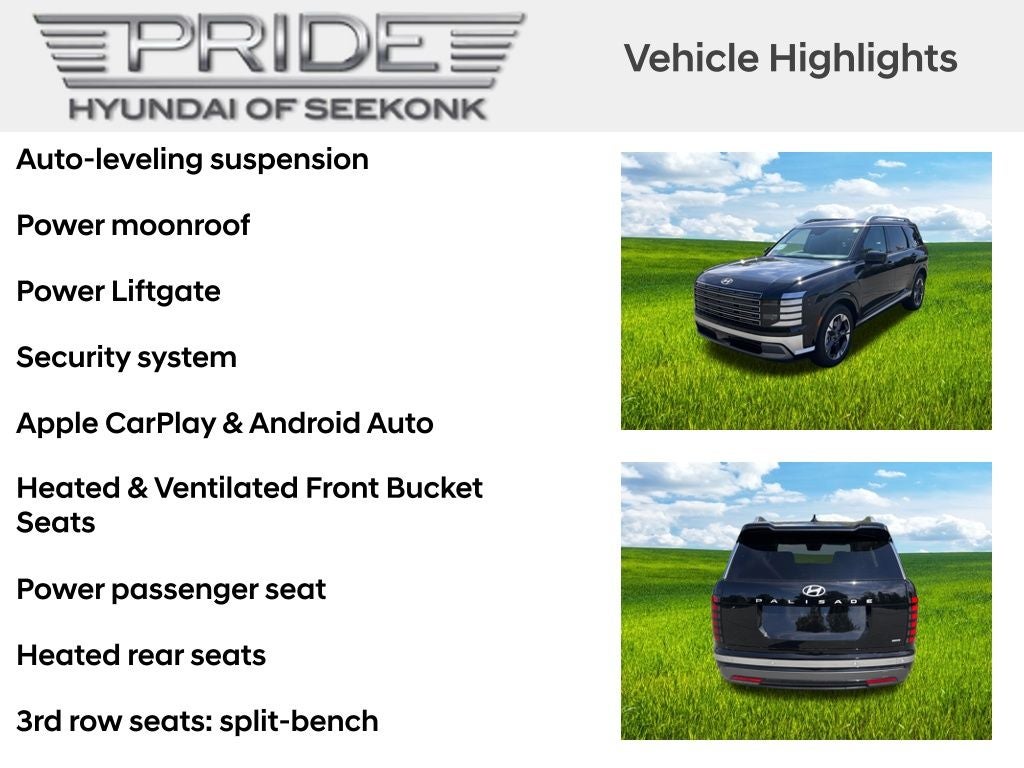 PRIDE
HYUNDAI OF SEEKONK

Vehicle Highlights

Auto-leveling suspension

Power moonroof

Power Liftgate

Security system

Apple CarPlay & Android Auto

Heated & Ventilated Front Bucket Seats

Power passenger seat

Heated rear seats

3rd row seats: split-bench

PALISADE